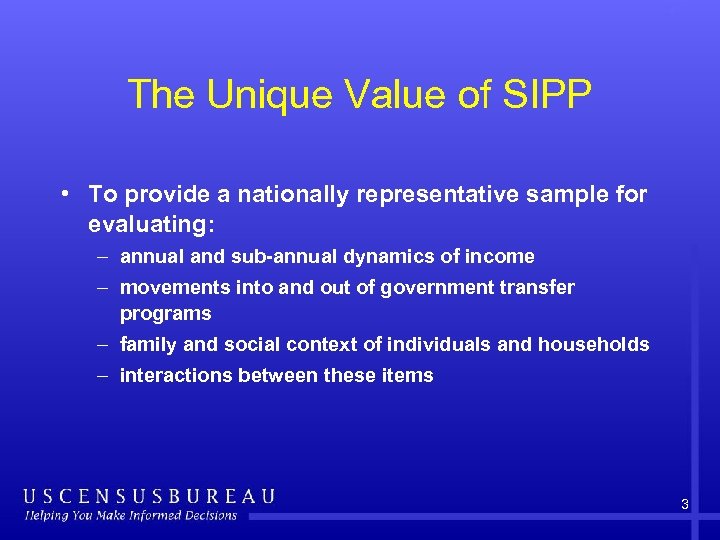 The Unique Value of SIPP

• To provide a nationally representative sample for evaluating:
– annual and sub-annual dynamics of income
– movements into and out of government transfer programs
– family and social context of individuals and households
– interactions between these items

USCENSUSBUREAU
Helping You Make Informed Decisions

3